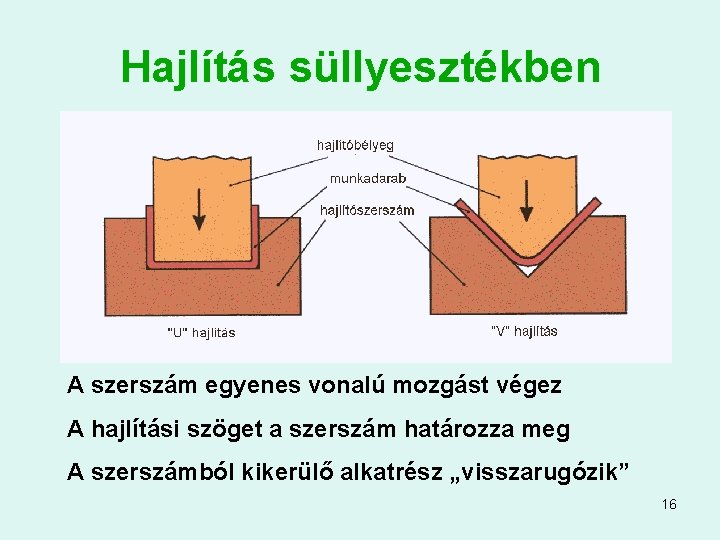 Hajlítás süllyesztékben

hajlítóbélyeg

munkadarab

hajlítószerszám

"U" hajlítás

"V" hajlítás

A szerszám egyenes vonalú mozgást végez

A hajlítási szöget a szerszám határozza meg

A szerszámból kikerülő alkatrész „visszarugózik”

16